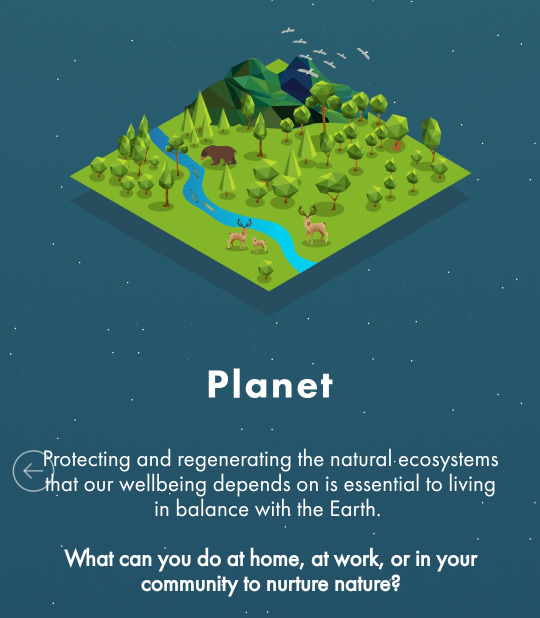 Planet

Protecting and regenerating the natural ecosystems that our wellbeing depends on is essential to living in balance with the Earth.

What can you do at home, at work, or in your community to nurture nature?